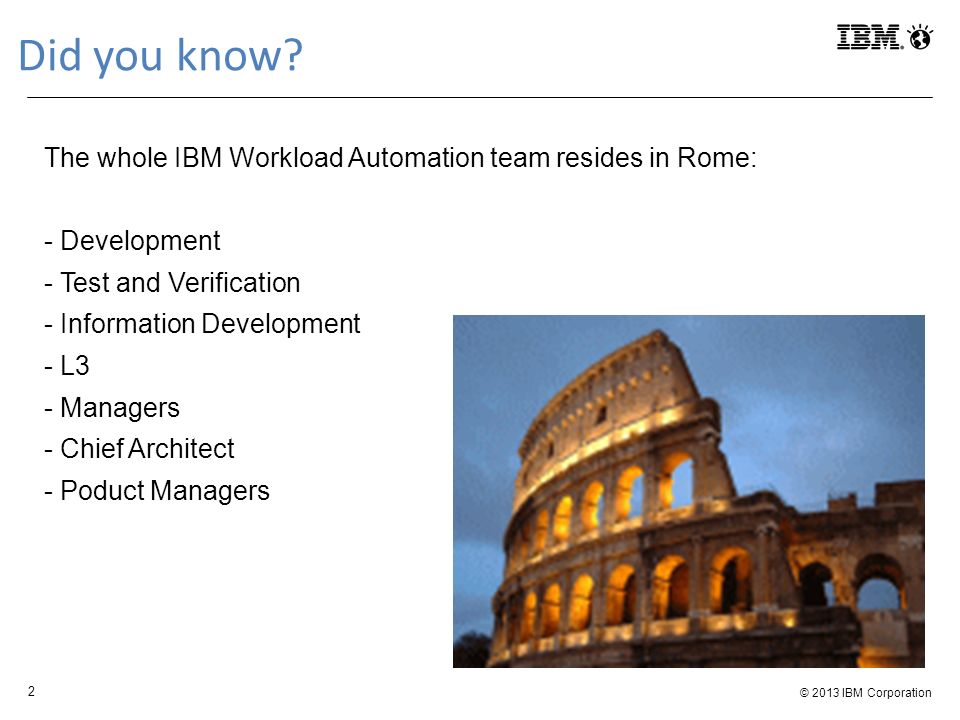 Did you know?

IBM

The whole IBM Workload Automation team resides in Rome:

- Development
- Test and Verification
- Information Development
- L3
- Managers
- Chief Architect
- Poduct Managers

2

© 2013 IBM Corporation